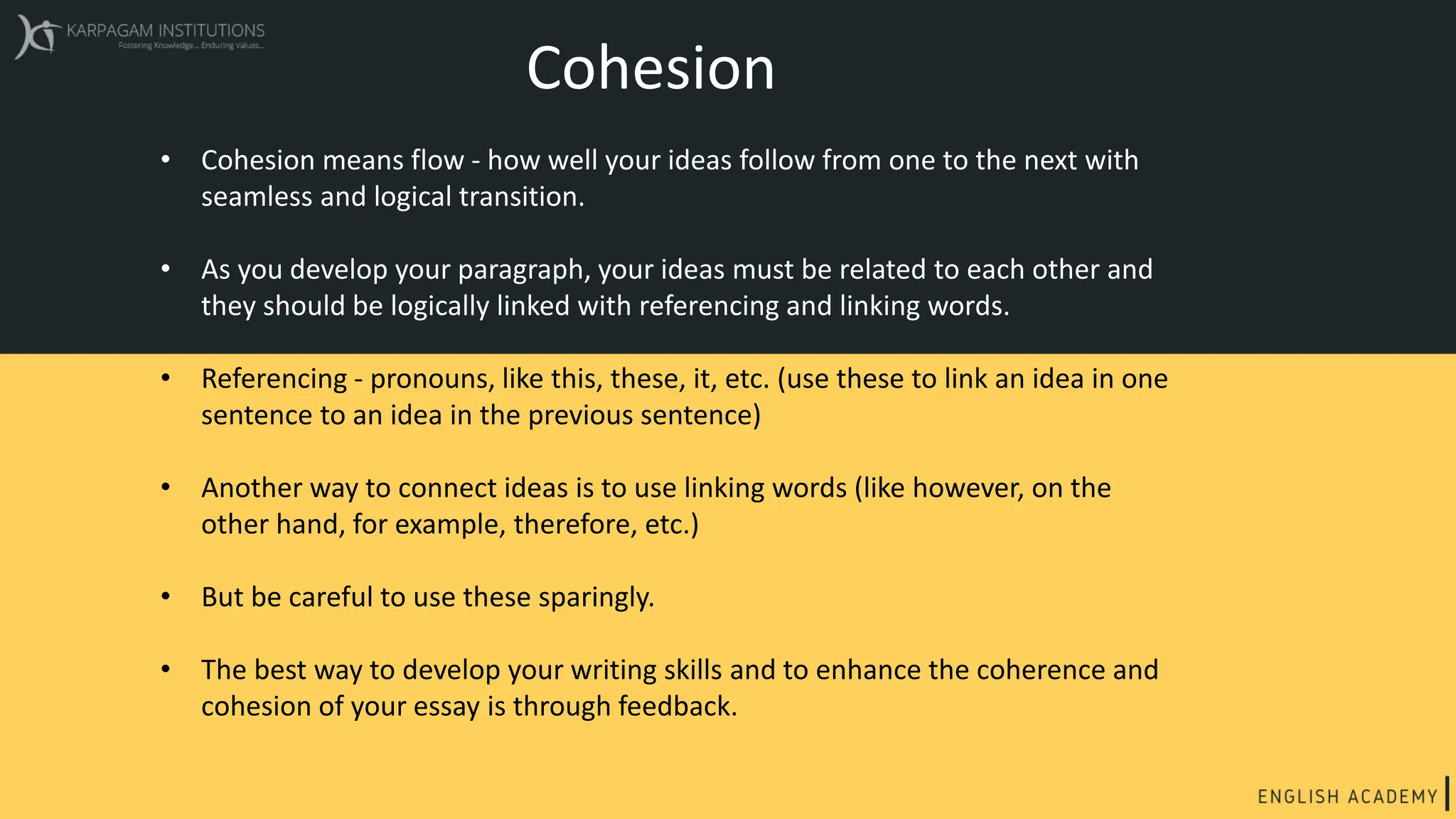 KARPAGAM INSTITUTIONS
Fostering Knowledge... Enduring Values...

Cohesion

• Cohesion means flow - how well your ideas follow from one to the next with seamless and logical transition.

• As you develop your paragraph, your ideas must be related to each other and they should be logically linked with referencing and linking words.

• Referencing - pronouns, like this, these, it, etc. (use these to link an idea in one sentence to an idea in the previous sentence)

• Another way to connect ideas is to use linking words (like however, on the other hand, for example, therefore, etc.)

• But be careful to use these sparingly.

• The best way to develop your writing skills and to enhance the coherence and cohesion of your essay is through feedback.

ENGLISH ACADEMY